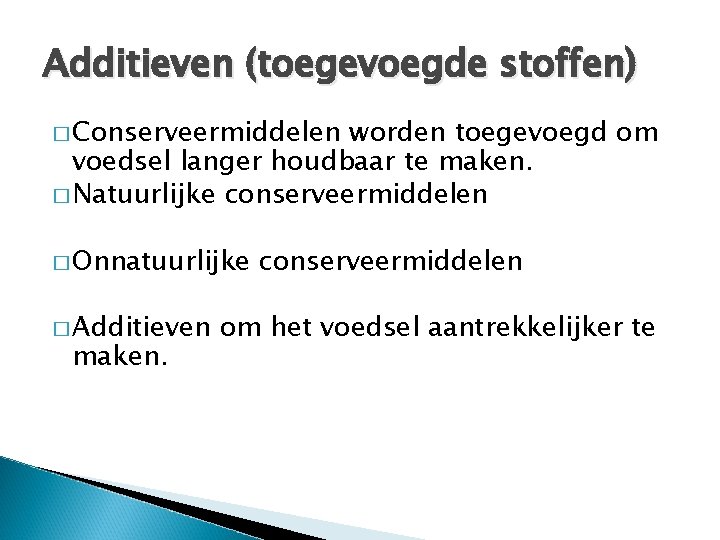 Additieven (toegevoegde stoffen)

□ Conserveermiddelen worden toegevoegd om voedsel langer houdbaar te maken.
□ Natuurlijke conserveermiddelen

□ Onnatuurlijke conserveermiddelen

□ Additieven om het voedsel aantrekkelijker te maken.